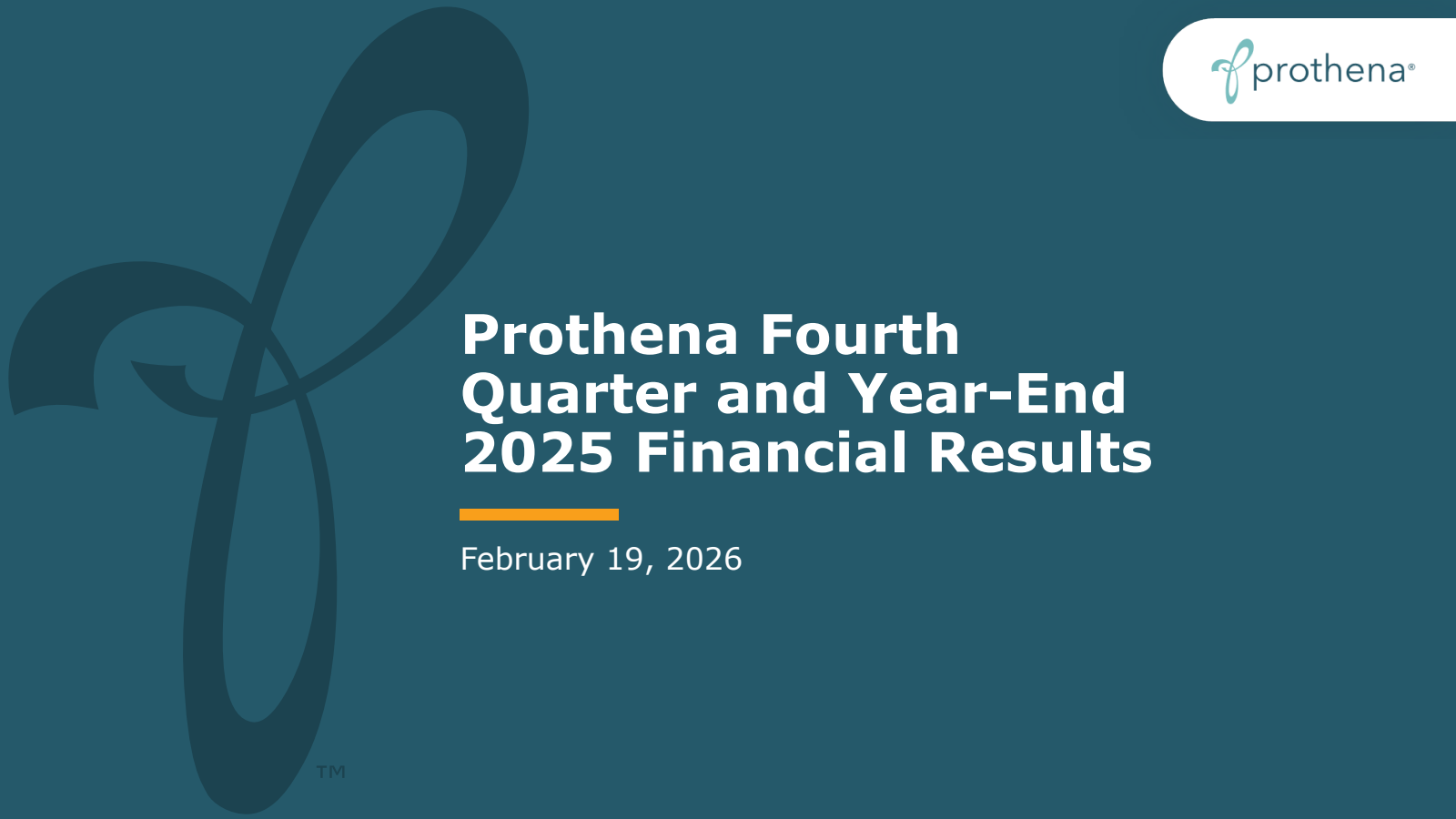 prothena®

Prothena Fourth Quarter and Year-End 2025 Financial Results

February 19, 2026

TM